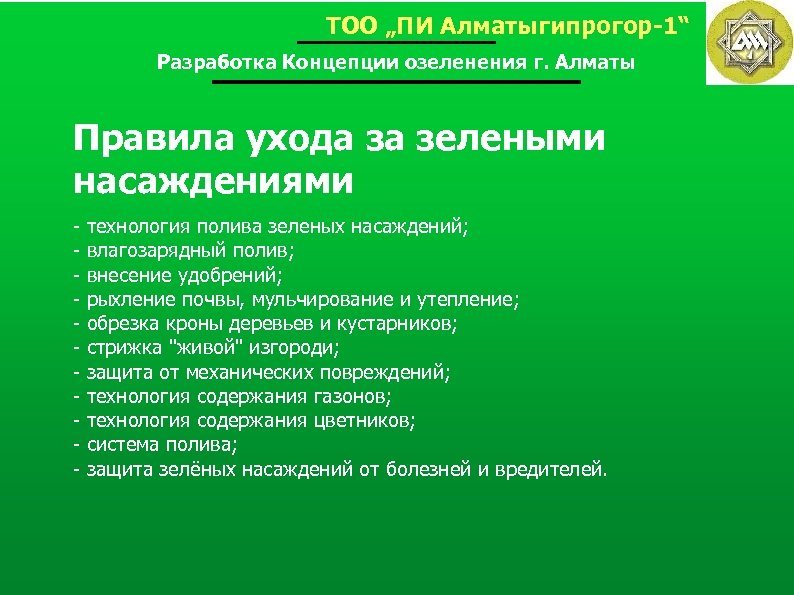 ТОО „ПИ Алматыгипрогор-1“

Разработка Концепции озеленения г. Алматы

Правила ухода за зелеными насаждениями

- технология полива зеленых насаждений;
- влагозарядный полив;
- внесение удобрений;
- рыхление почвы, мульчирование и утепление;
- обрезка кроны деревьев и кустарников;
- стрижка "живой" изгороди;
- защита от механических повреждений;
- технология содержания газонов;
- технология содержания цветников;
- система полива;
- защита зелёных насаждений от болезней и вредителей.